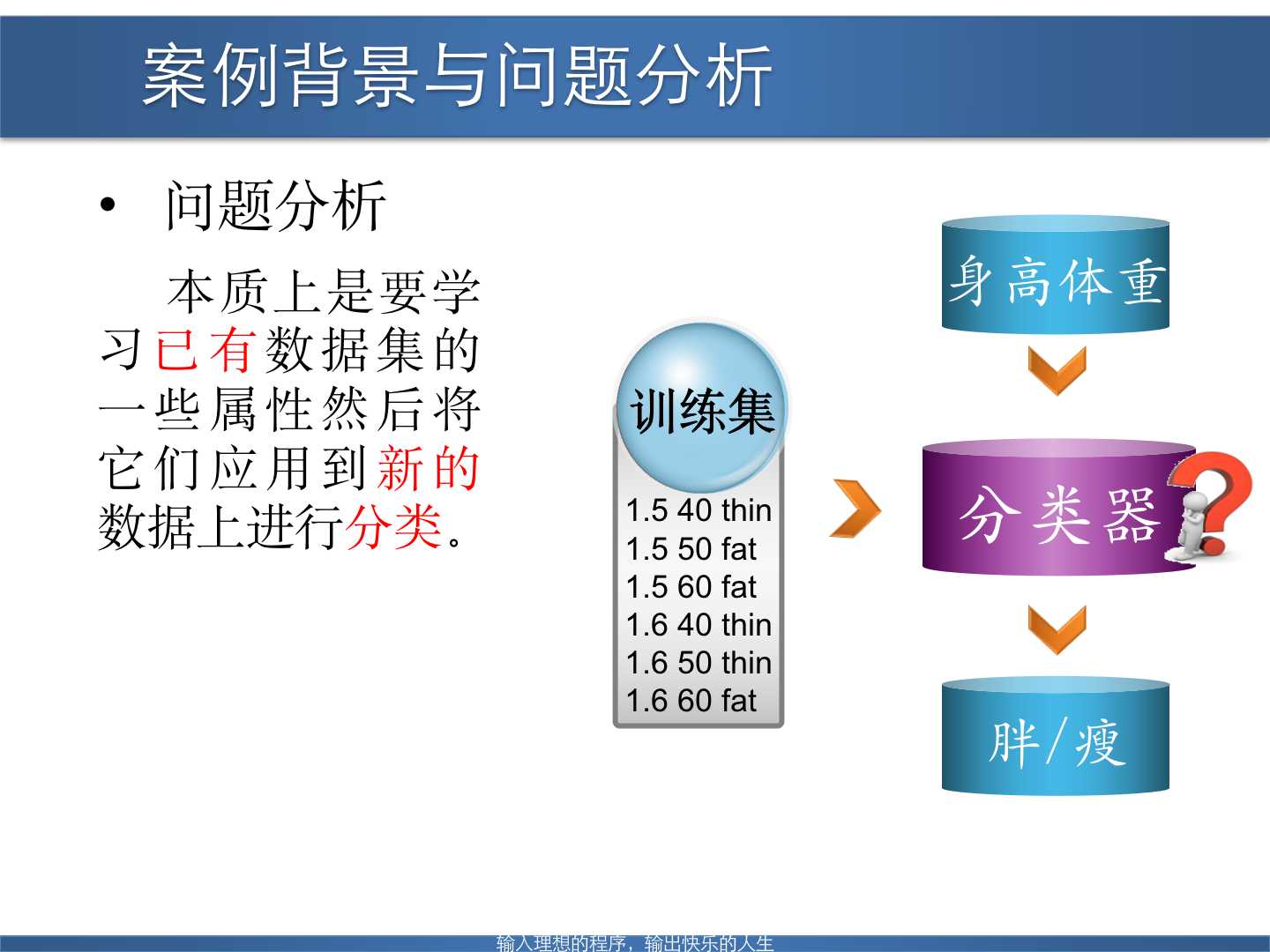 案例背景与问题分析

• 问题分析

本质上是要学习已有数据集的一些属性然后将它们应用到新的数据上进行分类。

训练集

1.5 40 thin
1.5 50 fat
1.5 60 fat
1.6 40 thin
1.6 50 thin
1.6 60 fat

身高体重

分类器

胖/瘦

输入理想的程序，输出快乐的人生